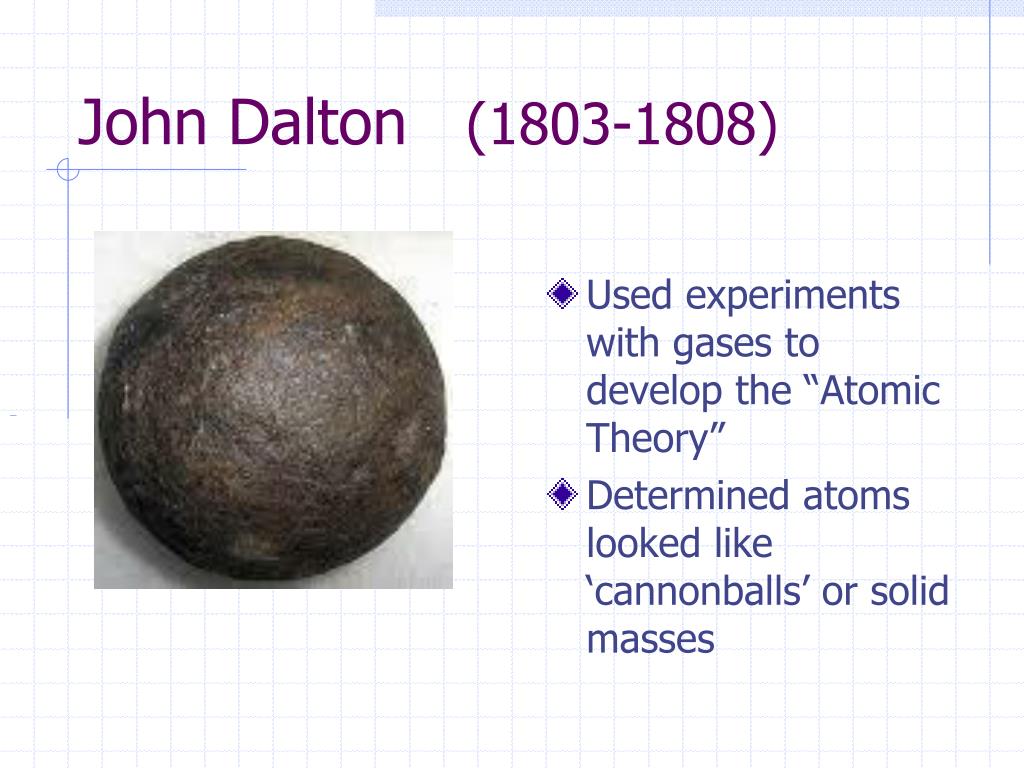 John Dalton (1803-1808)

Used experiments with gases to develop the “Atomic Theory”

Determined atoms looked like ‘cannonballs’ or solid masses